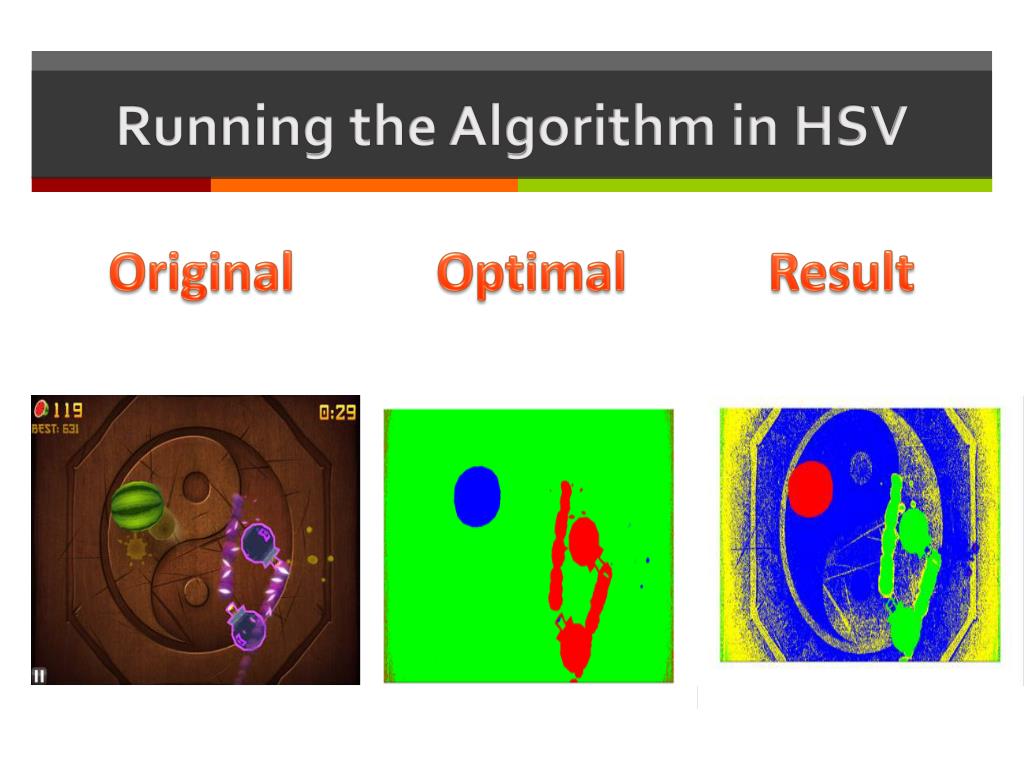 Running the Algorithm in HSV

Original

Optimal

Result

119
BEST: 631
0:29